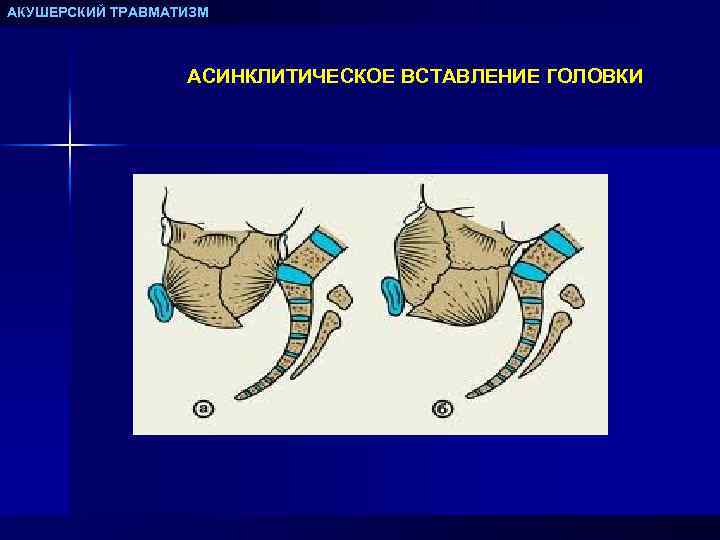 АКУШЕРСКИЙ ТРАВМАТИЗМ

АСИНКЛИТИЧЕСКОЕ ВСТАВЛЕНИЕ ГОЛОВКИ

а

б